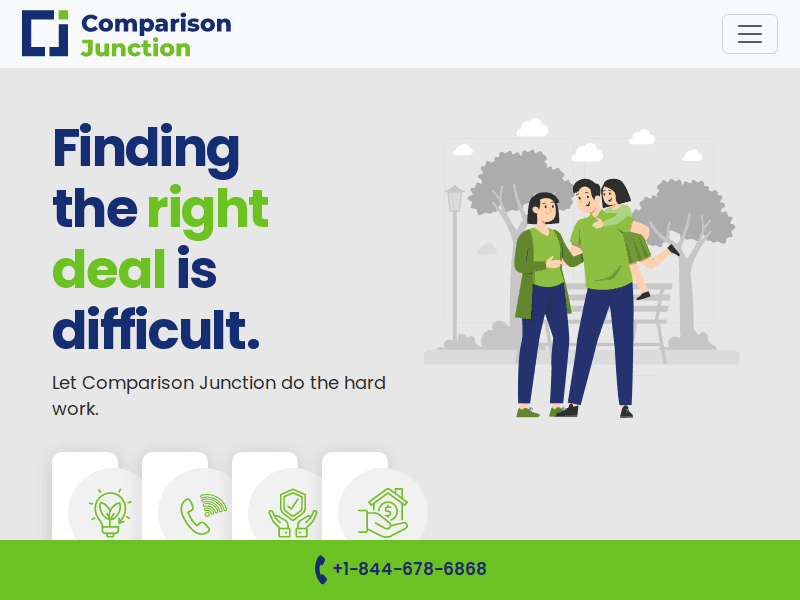 Comparison Junction

Finding the right deal is difficult.

Let Comparison Junction do the hard work.

+1-844-678-6868